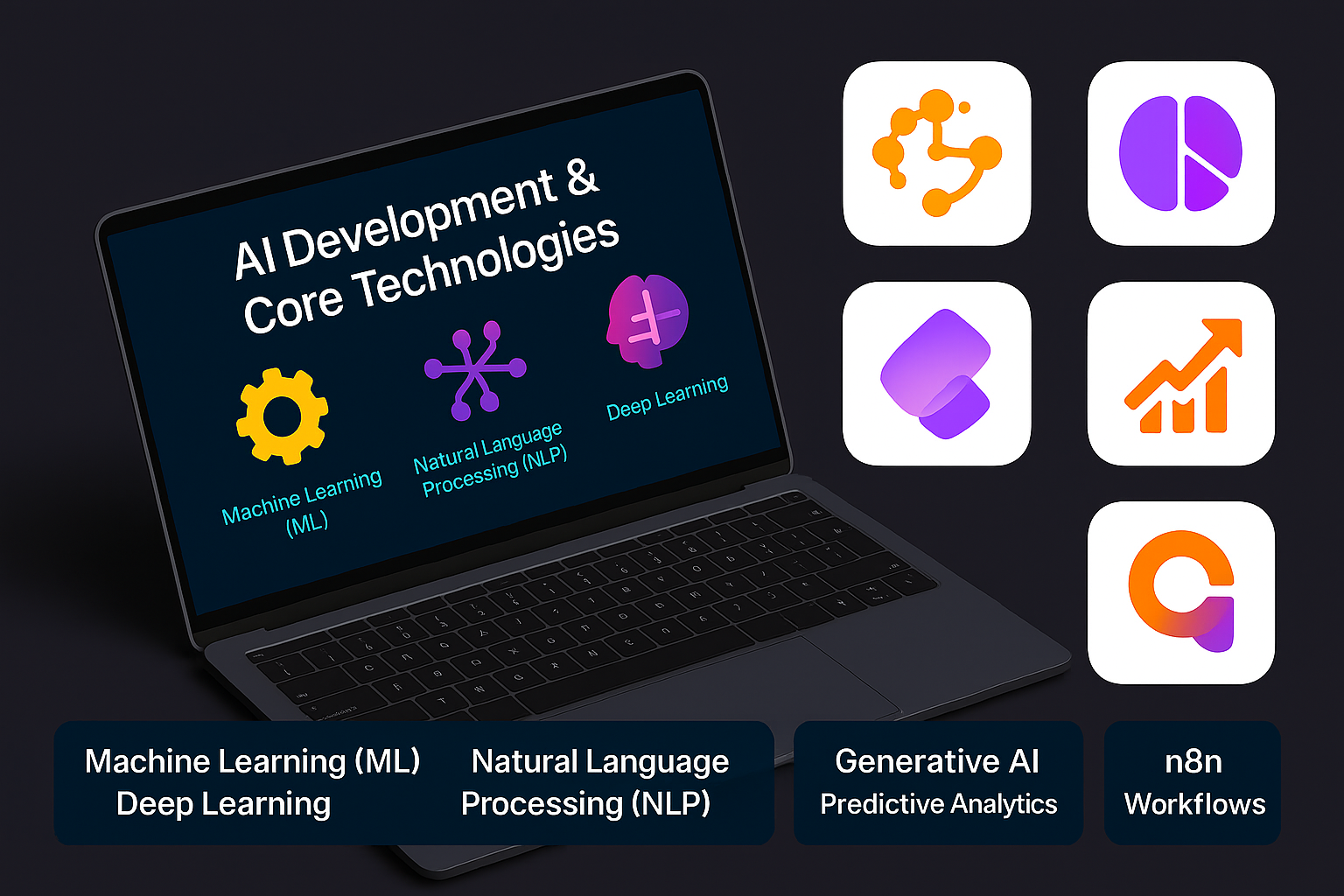 AI Development & Core Technologies

Machine Learning (ML)

Natural Language Processing (NLP)

Deep Learning

Machine Learning (ML)
Deep Learning

Natural Language Processing (NLP)

Generative AI
Predictive Analytics

n8n
Workflows